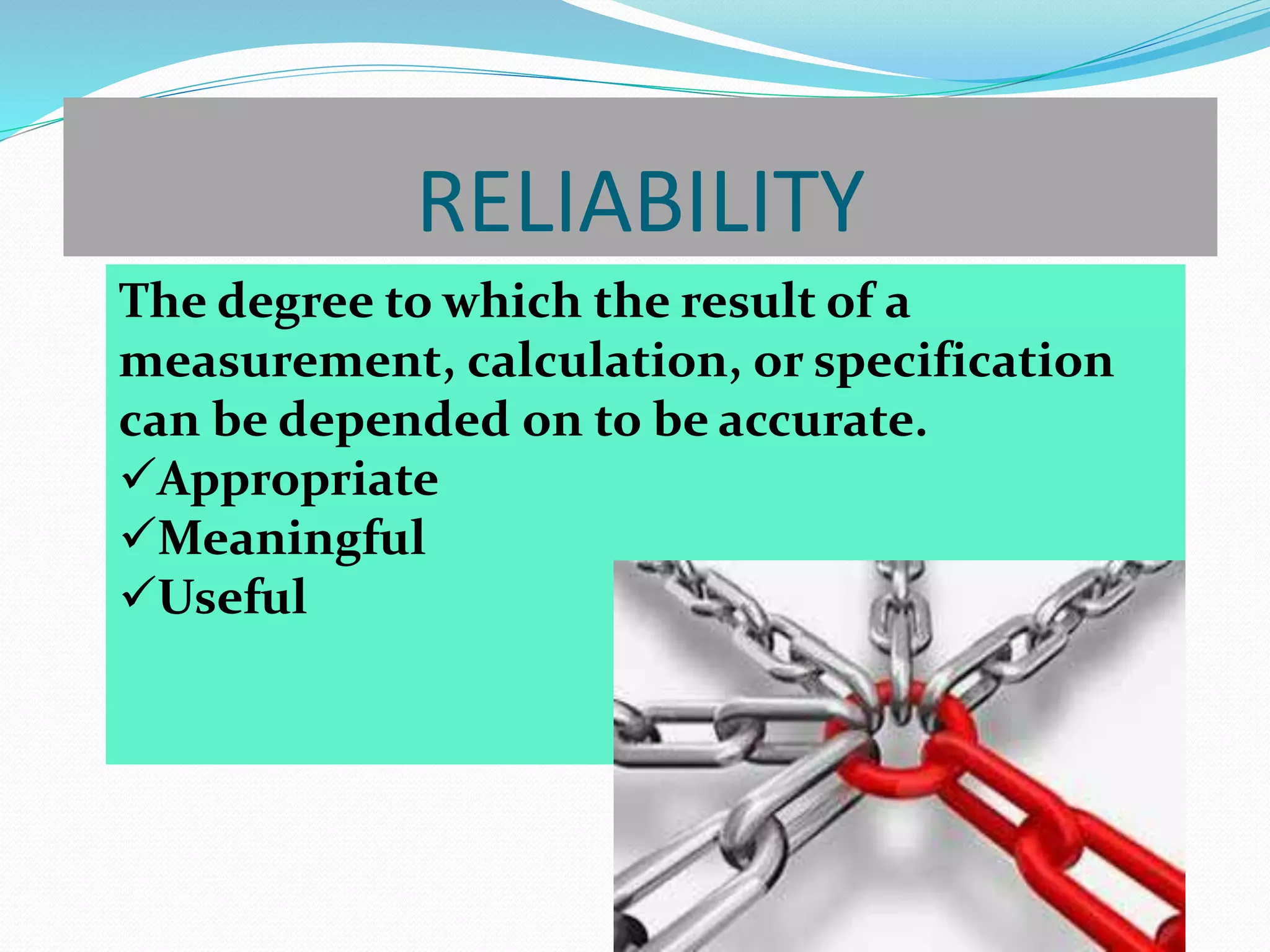 RELIABILITY

The degree to which the result of a measurement, calculation, or specification can be depended on to be accurate.

✓Appropriate
✓Meaningful
✓Useful